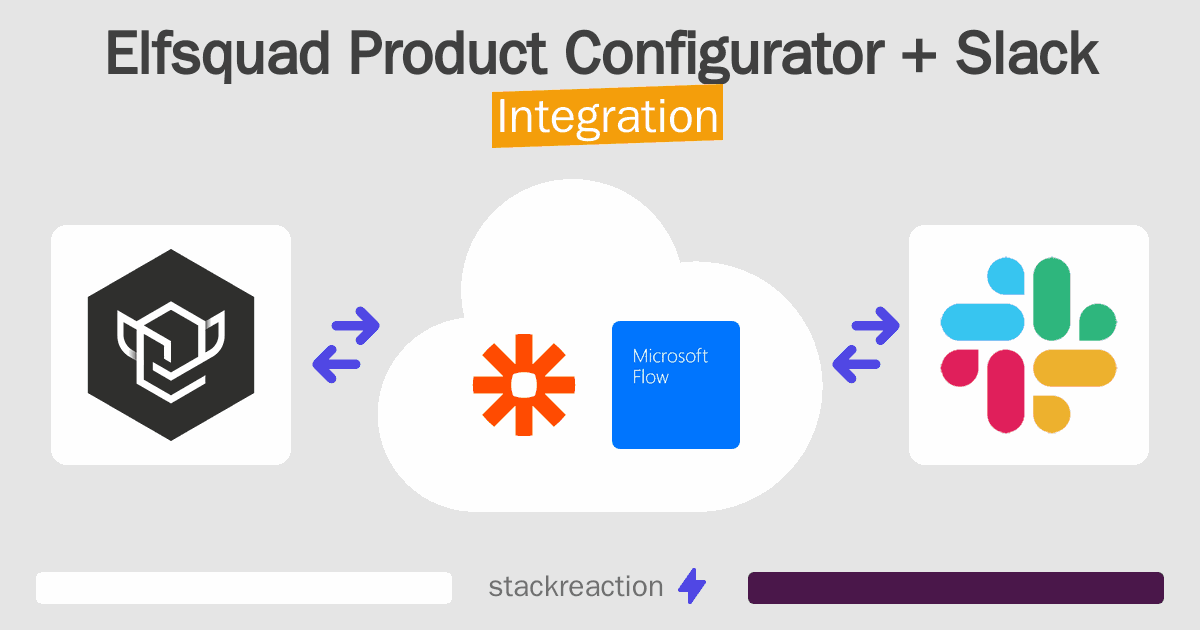 Elfsquad Product Configurator + Slack
Integration

Microsoft Flow

stackreaction